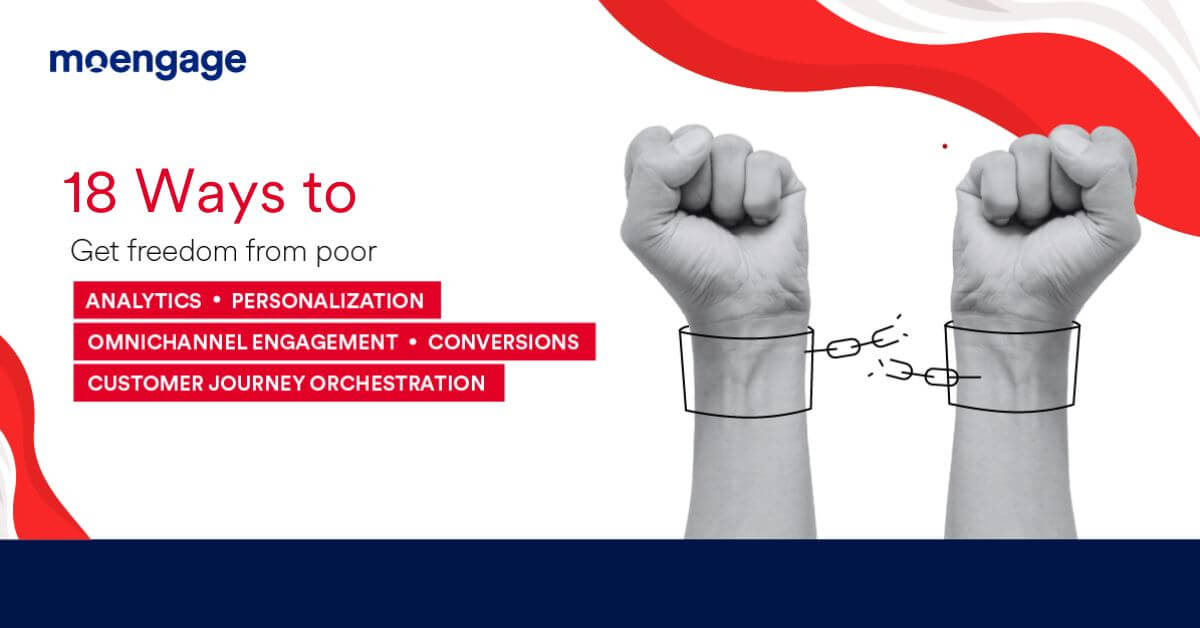 moengage

18 Ways to

Get freedom from poor

ANALYTICS • PERSONALIZATION

OMNICHANNEL ENGAGEMENT • CONVERSIONS

CUSTOMER JOURNEY ORCHESTRATION